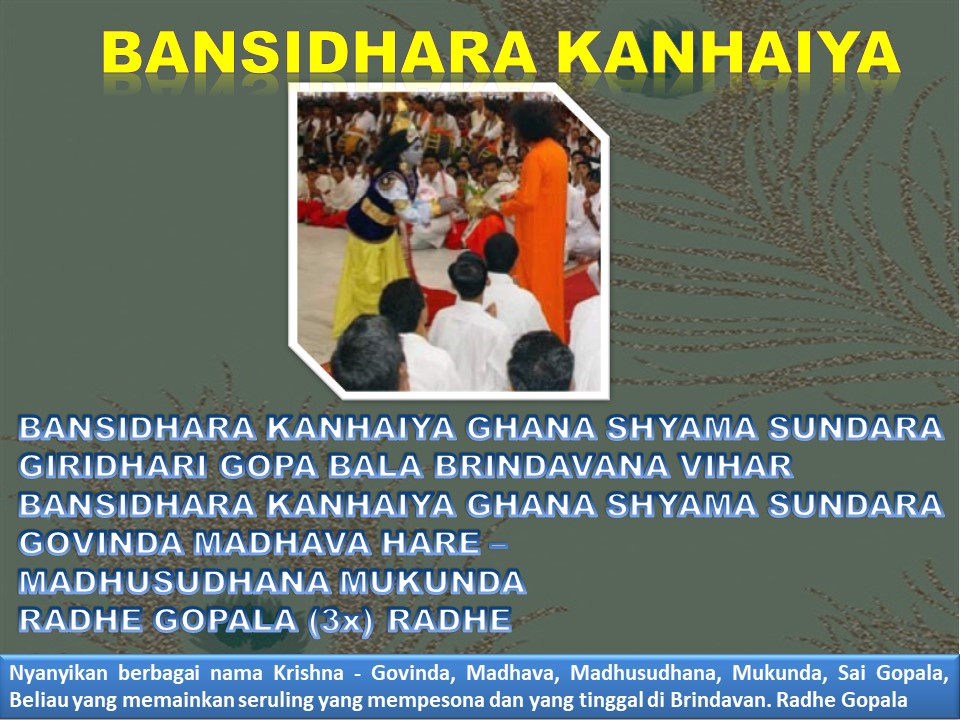 BANSIDHARA KANHAIYA

BANSIDHARA KANHAIYA GHANA SHYAMA SUNDARA
GIRIDHARI GOPA BALA BRINDAVANA VIHAR
BANSIDHARA KANHAIYA GHANA SHYAMA SUNDARA
GOVINDA MADHAVA HARE –
MADHUSUDHANA MUKUNDA
RADHE GOPALA (3x) RADHE

Nyanyikan berbagai nama Krishna - Govinda, Madhava, Madhusudhana, Mukunda, Sai Gopala, Beliau yang memainkan seruling yang mempesona dan yang tinggal di Brindavan. Radhe Gopala